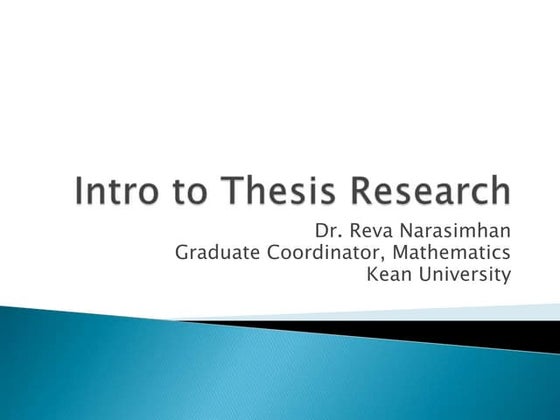 Intro to Thesis Research

Dr. Reva Narasimhan
Graduate Coordinator, Mathematics
Kean University